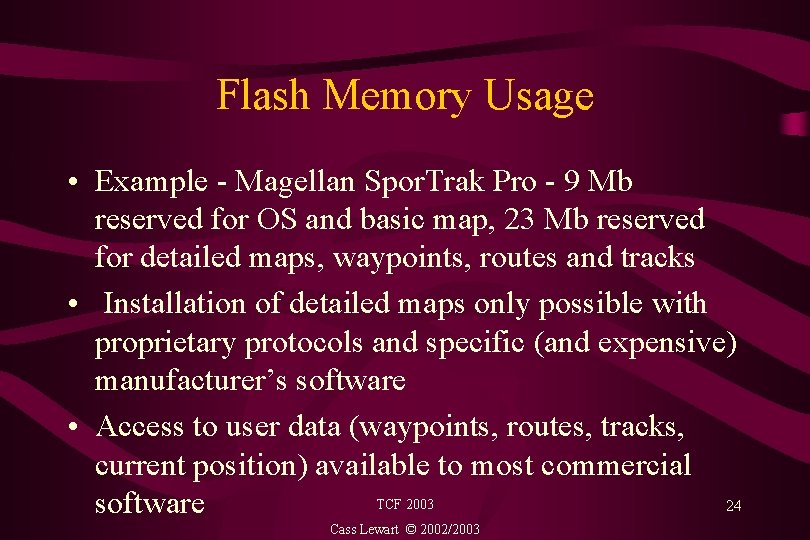 Flash Memory Usage

• Example - Magellan SporTrak Pro - 9 Mb reserved for OS and basic map, 23 Mb reserved for detailed maps, waypoints, routes and tracks
• Installation of detailed maps only possible with proprietary protocols and specific (and expensive) manufacturer's software
• Access to user data (waypoints, routes, tracks, current position) available to most commercial software

TCF 2003

24

Cass Lewart © 2002/2003